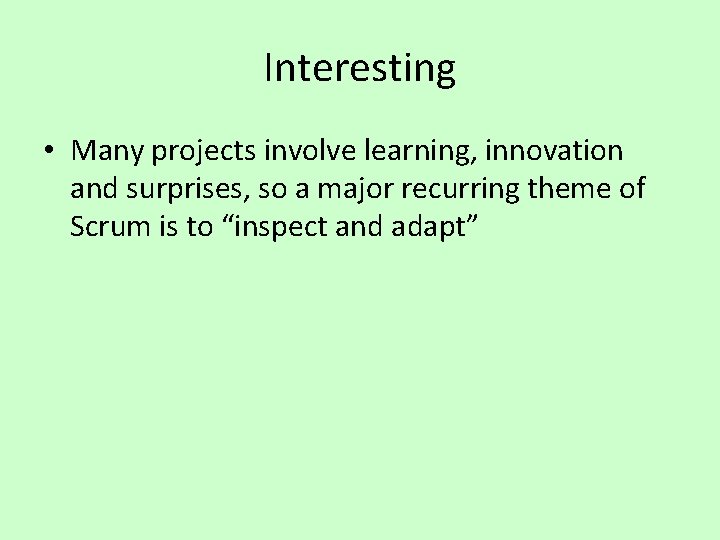 Interesting

• Many projects involve learning, innovation and surprises, so a major recurring theme of Scrum is to “inspect and adapt”